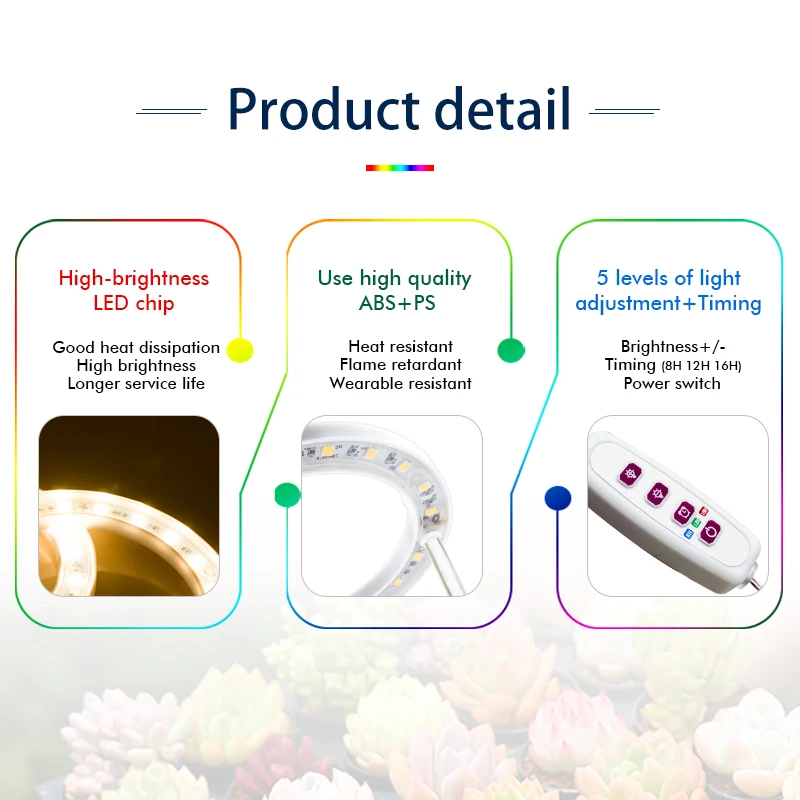 Product detail

High-brightness LED chip

Good heat dissipation
High brightness
Longer service life

Use high quality ABS+PS

Heat resistant
Flame retardant
Wearable resistant

5 levels of light adjustment+Timing

Brightness+/-
Timing (8H 12H 16H)
Power switch